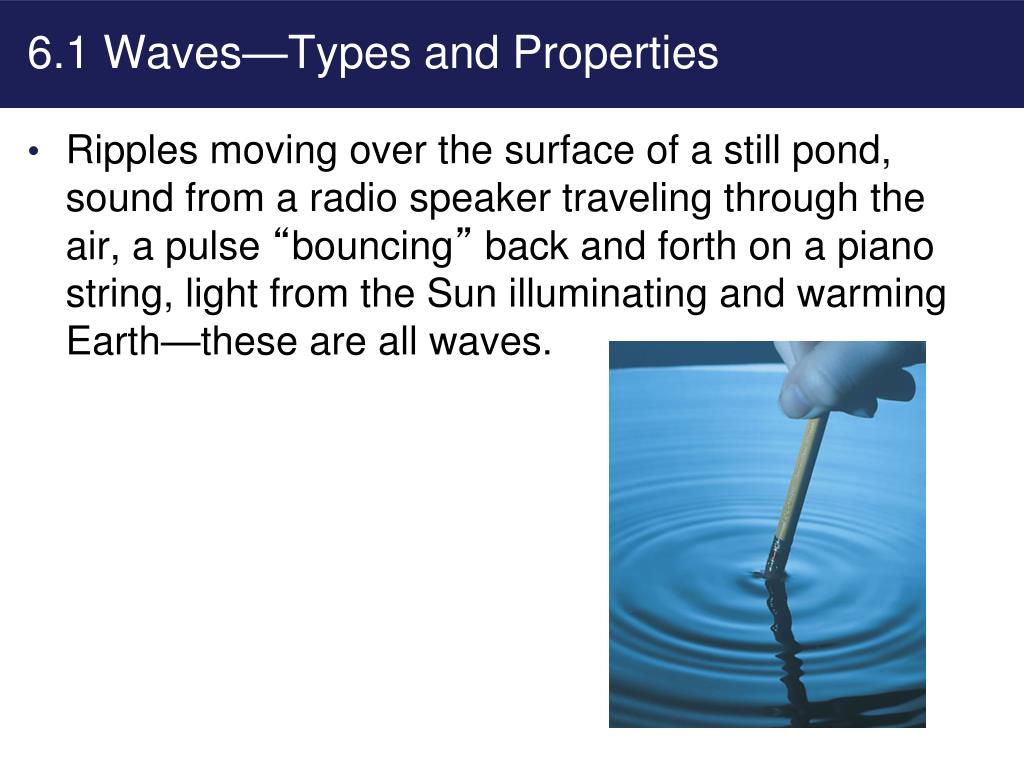 6.1 Waves—Types and Properties

• Ripples moving over the surface of a still pond, sound from a radio speaker traveling through the air, a pulse “bouncing” back and forth on a piano string, light from the Sun illuminating and warming Earth—these are all waves.